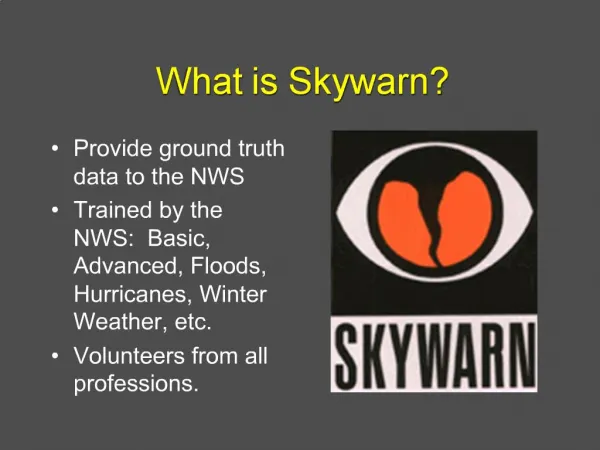 What is Skywarn?

• Provide ground truth data to the NWS
• Trained by the NWS: Basic, Advanced, Floods, Hurricanes, Winter Weather, etc.
• Volunteers from all professions.

SKYWARN